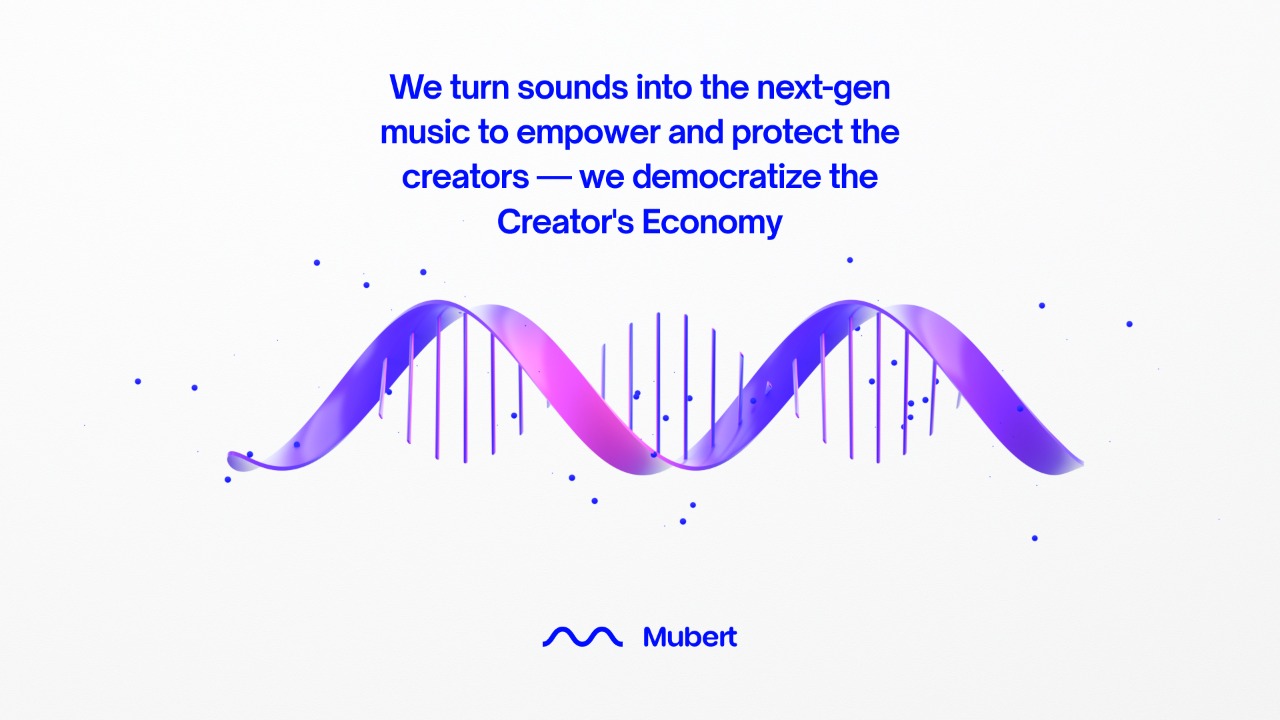 We turn sounds into the next-gen music to empower and protect the creators — we democratize the Creator's Economy

Mubert